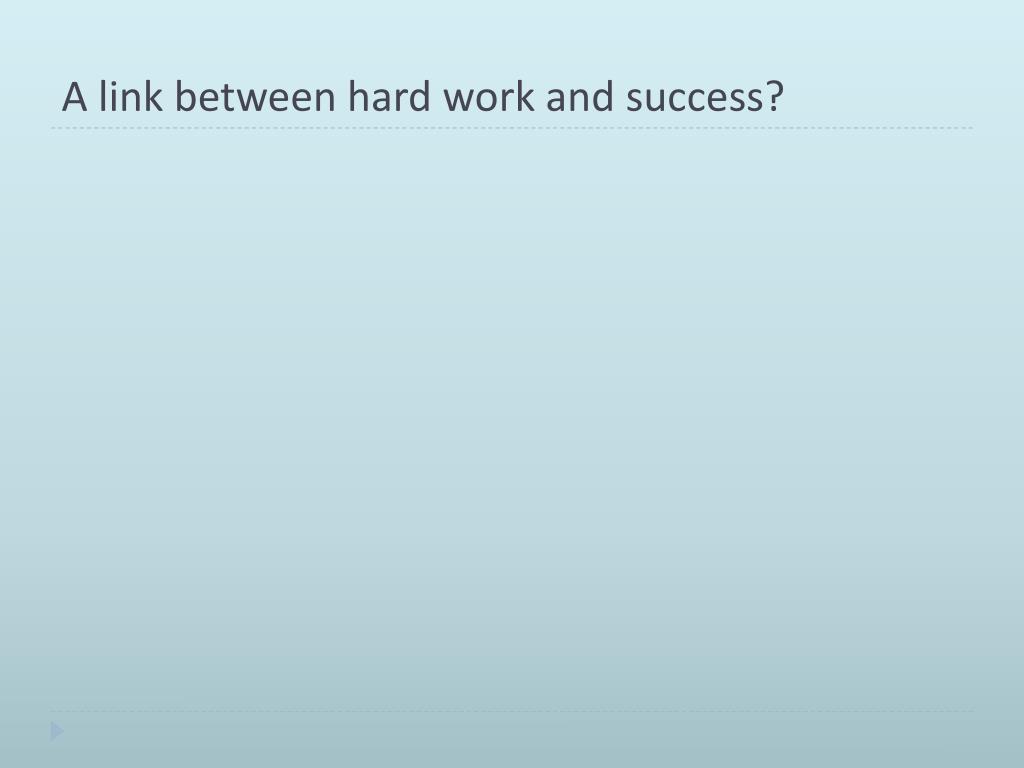 A link between hard work and success?